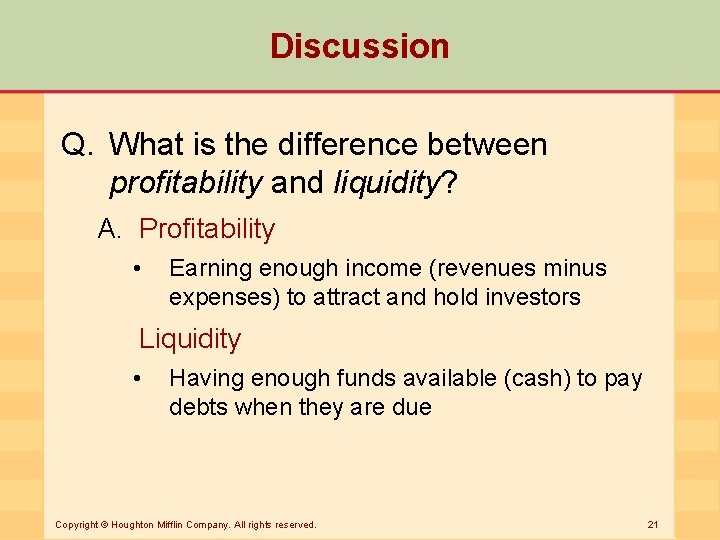 Discussion

Q. What is the difference between profitability and liquidity?

A. Profitability

• Earning enough income (revenues minus expenses) to attract and hold investors

Liquidity

• Having enough funds available (cash) to pay debts when they are due

Copyright © Houghton Mifflin Company. All rights reserved.

21